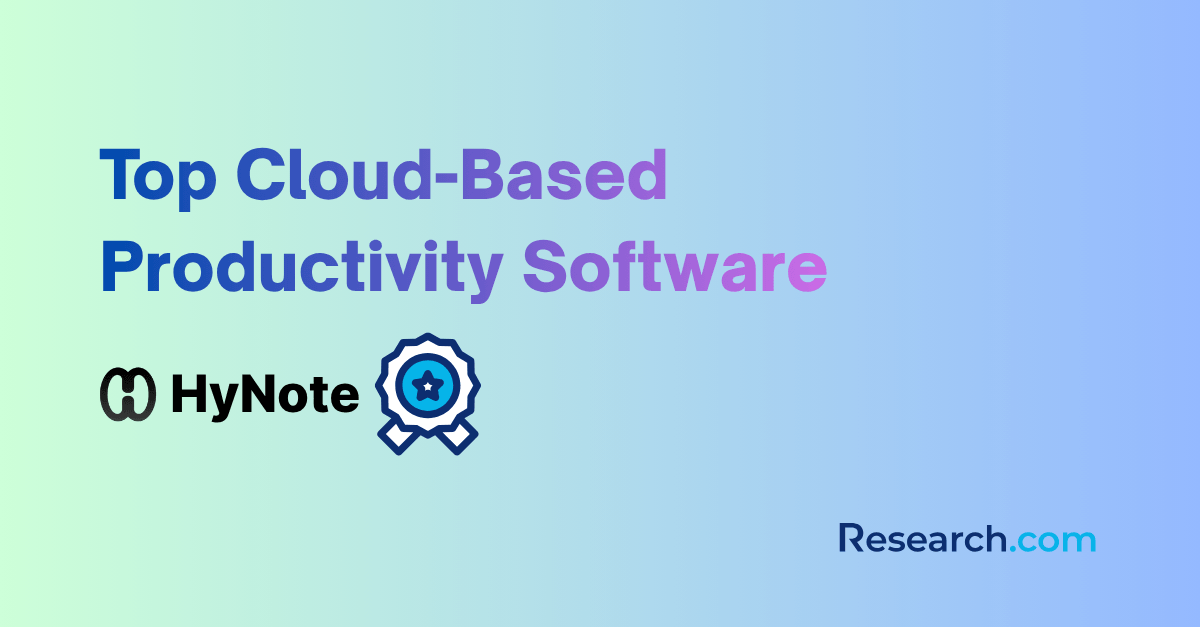 Top Cloud-Based Productivity Software

HyNote

Research.com